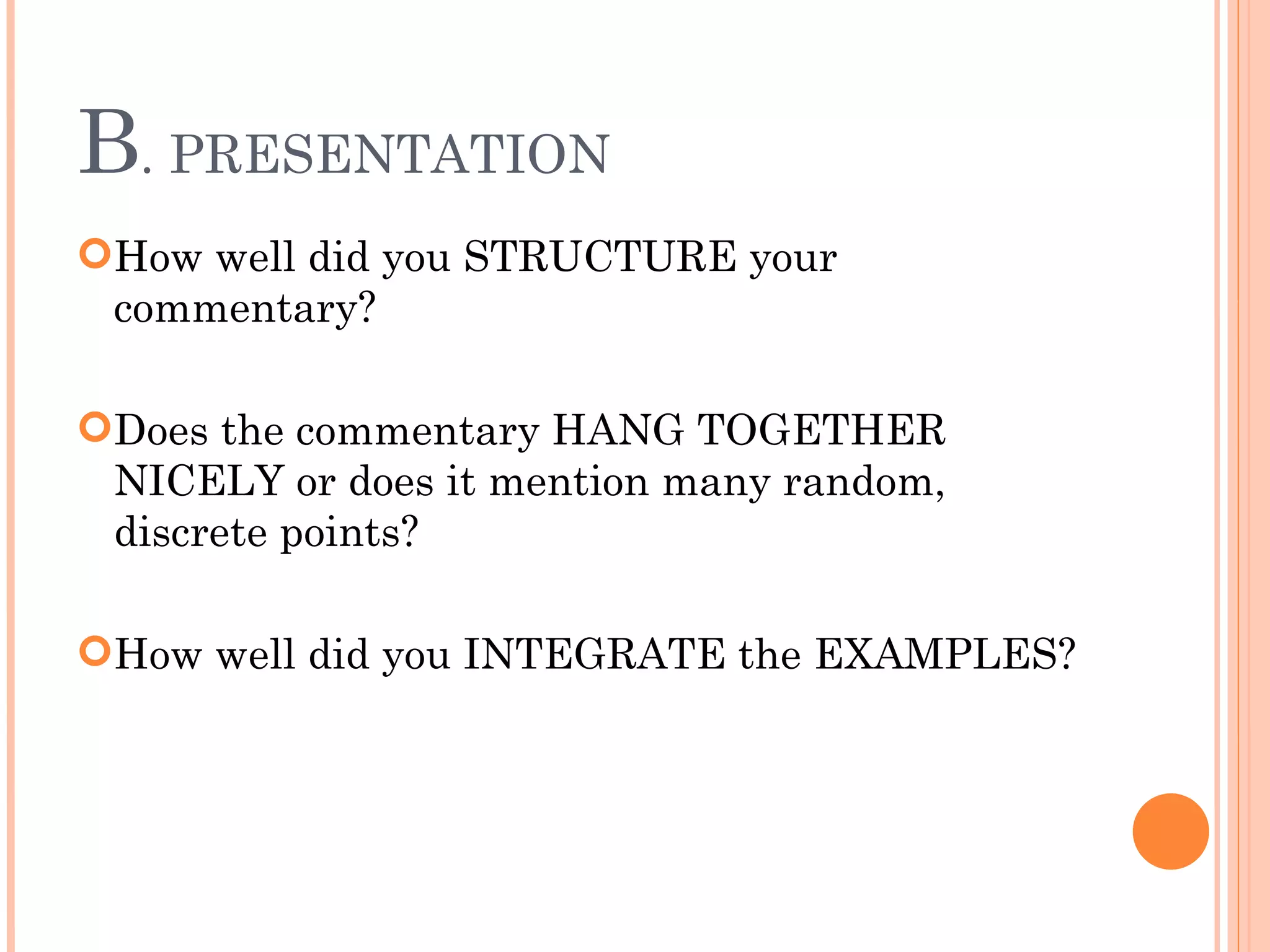 B. PRESENTATION

How well did you STRUCTURE your commentary?

Does the commentary HANG TOGETHER NICELY or does it mention many random, discrete points?

How well did you INTEGRATE the EXAMPLES?